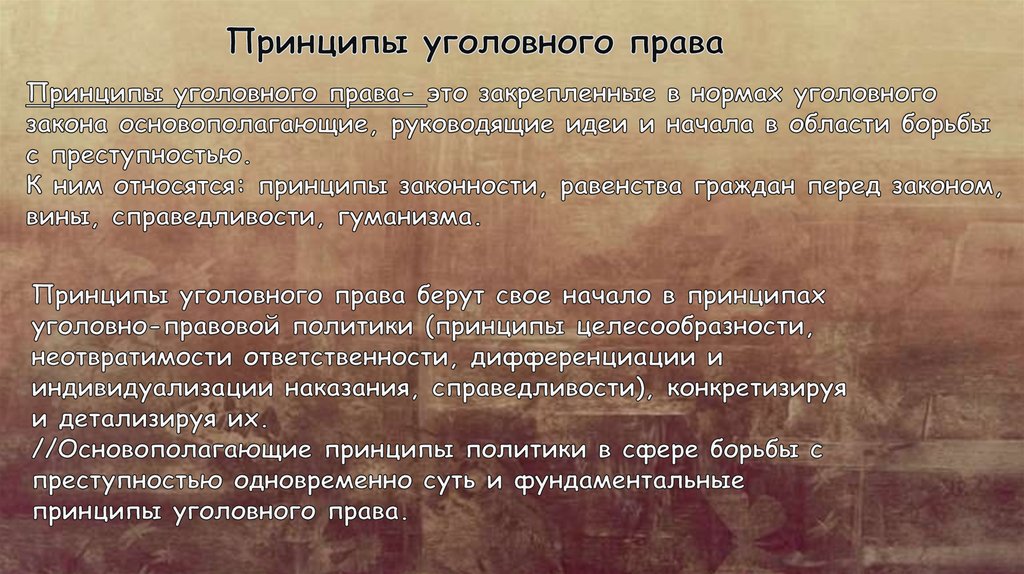 Принципы уголовного права

Принципы уголовного права- это закрепленные в нормах уголовного закона основополагающие, руководящие идеи и начала в области борьбы с преступностью.
К ним относятся: принципы законности, равенства граждан перед законом, вины, справедливости, гуманизма.

Принципы уголовного права берут свое начало в принципах уголовно-правовой политики (принципы целесообразности, неотвратимости ответственности, дифференциации и индивидуализации наказания, справедливости), конкретизируя и детализируя их.
//Основополагающие принципы политики в сфере борьбы с преступностью одновременно суть и фундаментальные принципы уголовного права.